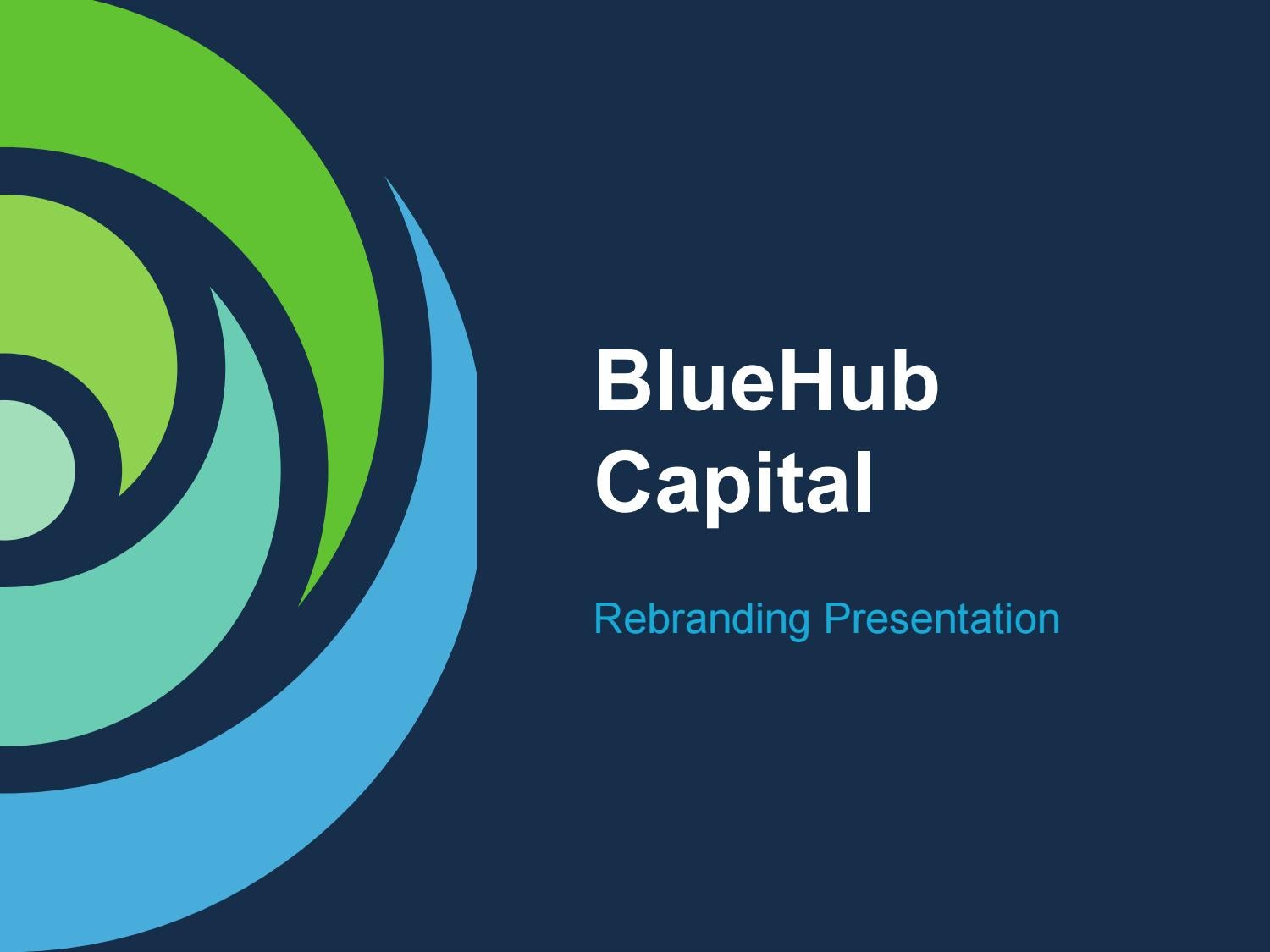 BlueHub Capital

Rebranding Presentation